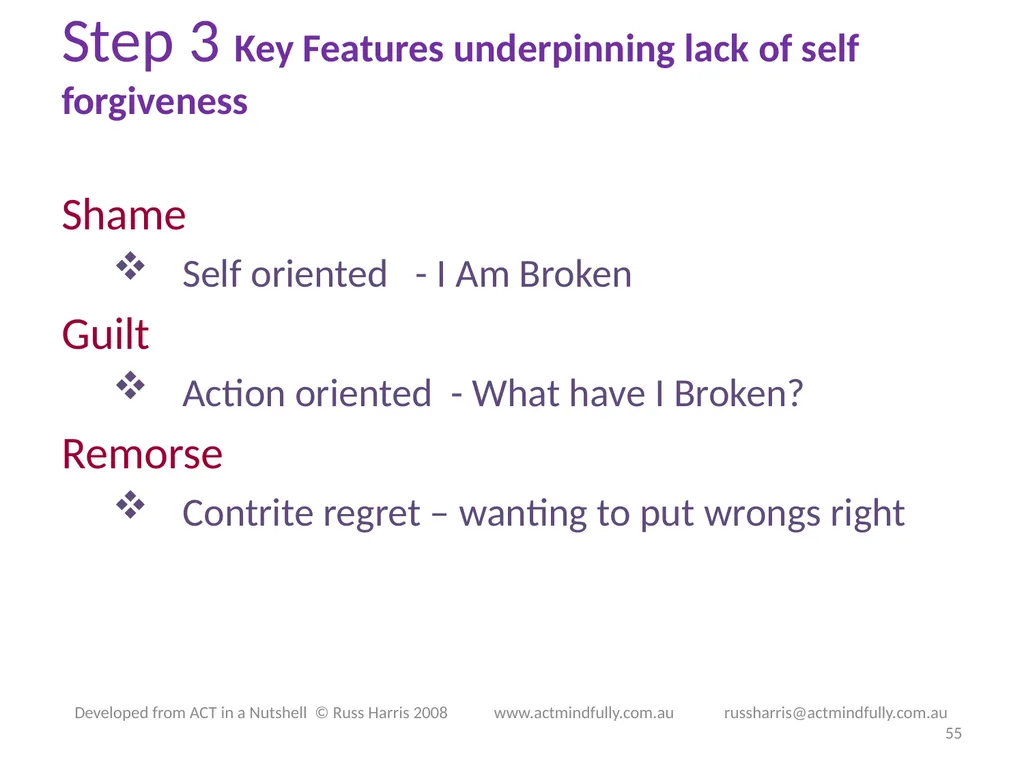 Step 3 Key Features underpinning lack of self forgiveness

Shame

❖ Self oriented - I Am Broken

Guilt

❖ Action oriented - What have I Broken?

Remorse

❖ Contrite regret – wanting to put wrongs right

Developed from ACT in a Nutshell © Russ Harris 2008 www.actmindfully.com.au russharris@actmindfully.com.au

55